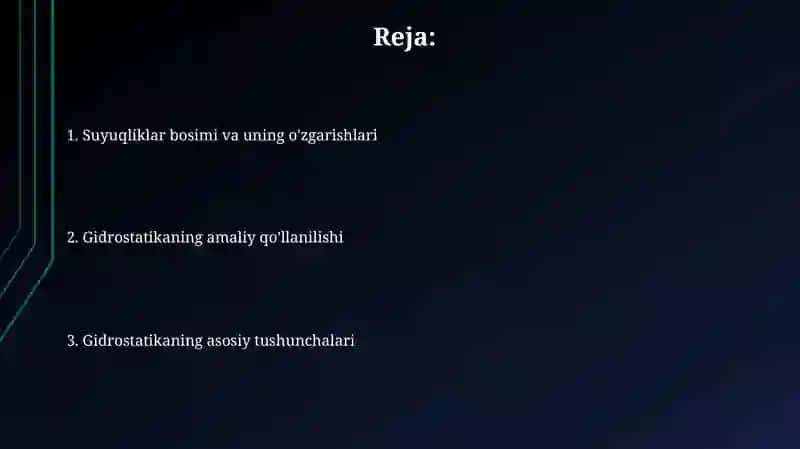 Reja:

1. Suyuqliklar bosimi va uning o'zgarishlari

2. Gidrostatikaning amaliy qo'llanilishi

3. Gidrostatikaning asosiy tushunchalari